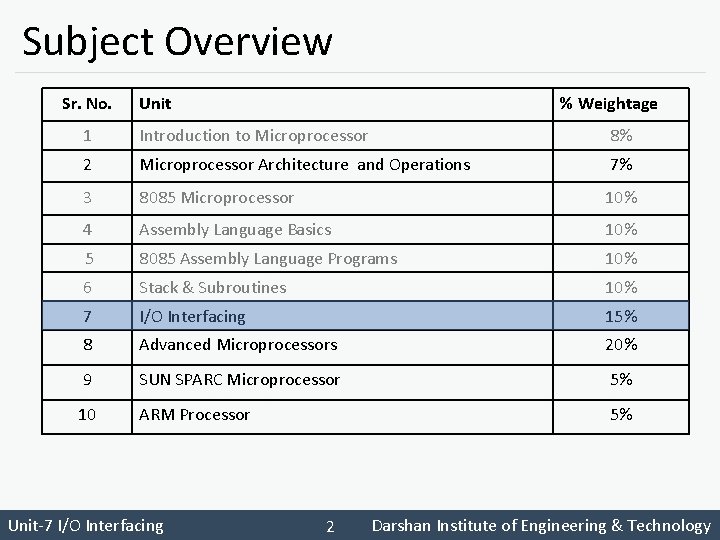 Subject Overview

| Sr. No. | Unit | % Weightage |
|---|---|---|
| 1 | Introduction to Microprocessor | 8% |
| 2 | Microprocessor Architecture and Operations | 7% |
| 3 | 8085 Microprocessor | 10% |
| 4 | Assembly Language Basics | 10% |
| 5 | 8085 Assembly Language Programs | 10% |
| 6 | Stack & Subroutines | 10% |
| 7 | I/O Interfacing | 15% |
| 8 | Advanced Microprocessors | 20% |
| 9 | SUN SPARC Microprocessor | 5% |
| 10 | ARM Processor | 5% |

Unit-7 I/O Interfacing 2 Darshan Institute of Engineering & Technology